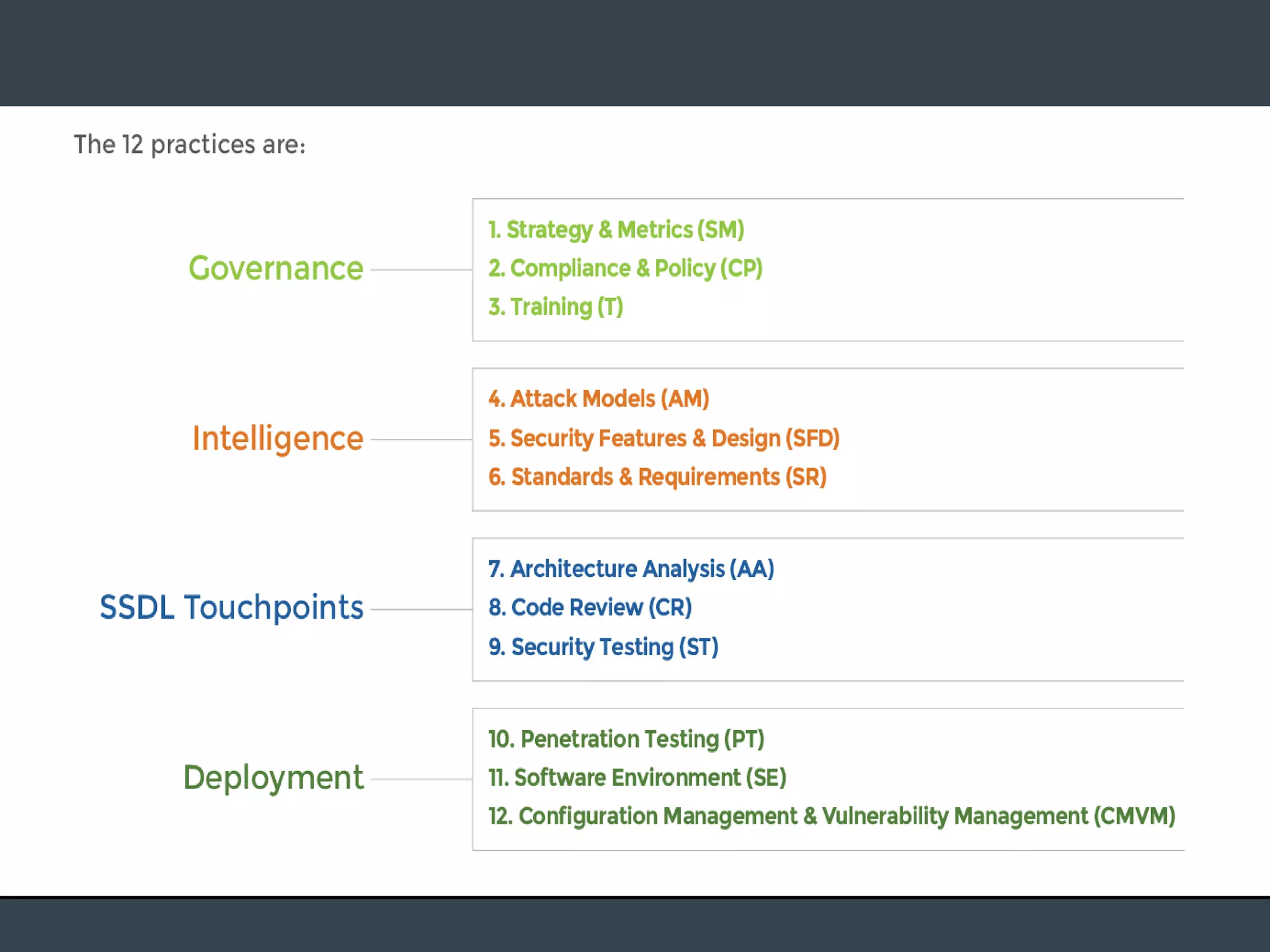 The 12 practices are:

Governance

1. Strategy & Metrics (SM)
2. Compliance & Policy (CP)
3. Training (T)

Intelligence

4. Attack Models (AM)
5. Security Features & Design (SFD)
6. Standards & Requirements (SR)

SSDL Touchpoints

7. Architecture Analysis (AA)
8. Code Review (CR)
9. Security Testing (ST)

Deployment

10. Penetration Testing (PT)
11. Software Environment (SE)
12. Configuration Management & Vulnerability Management (CMVM)